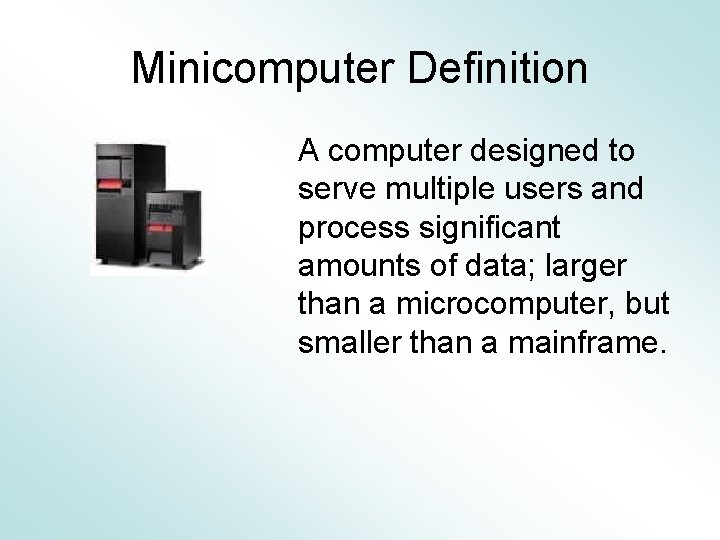 Minicomputer Definition

A computer designed to serve multiple users and process significant amounts of data; larger than a microcomputer, but smaller than a mainframe.